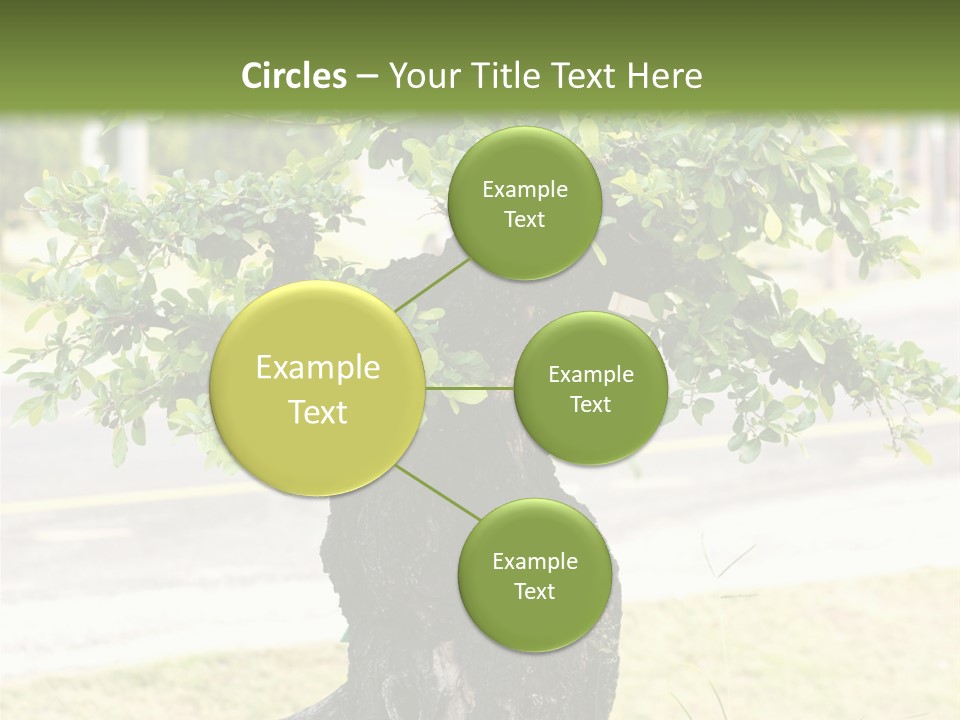 Circles – Your Title Text Here

Example Text

Example Text

Example Text

Example Text